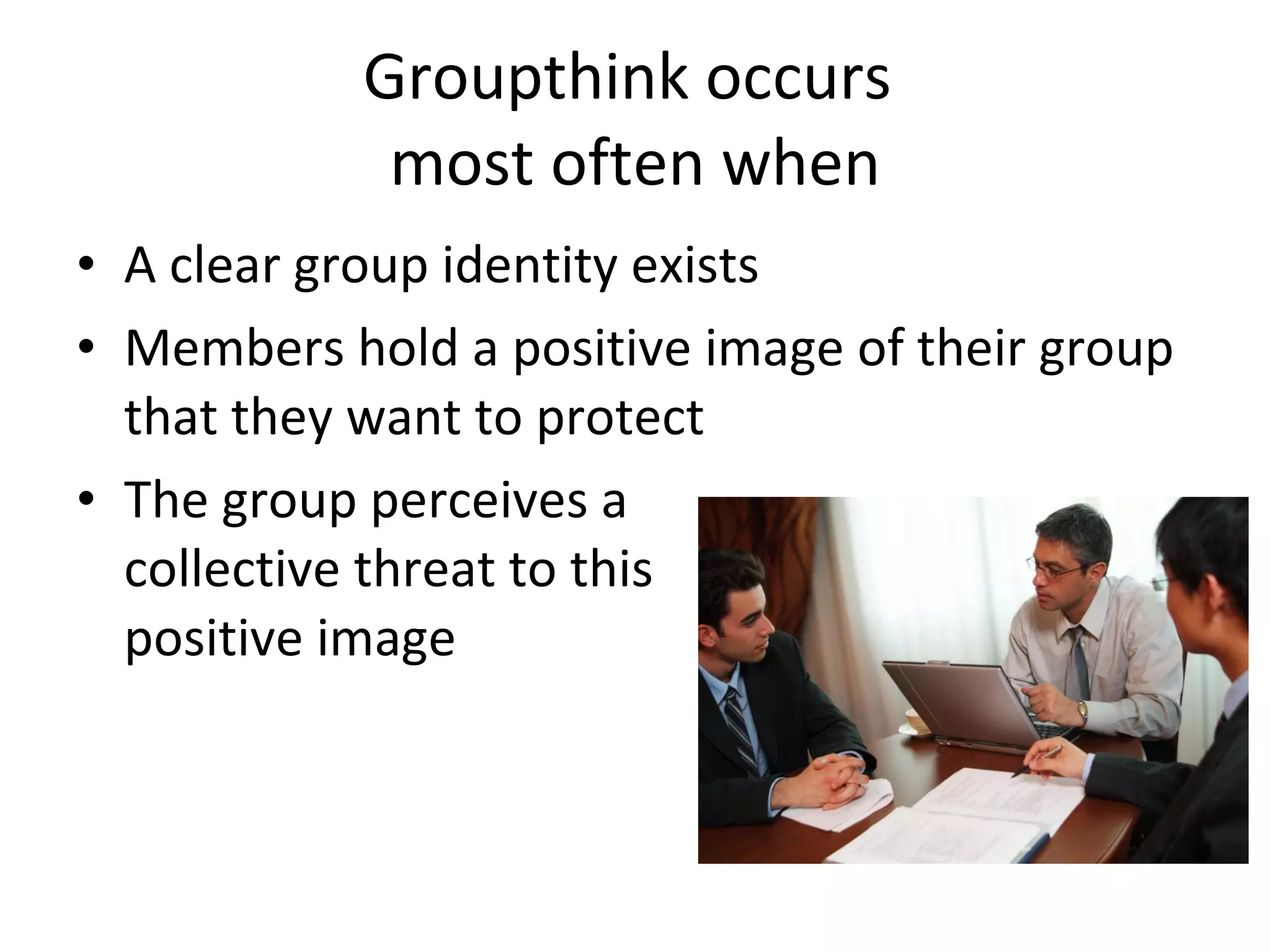 Groupthink occurs most often when

• A clear group identity exists
• Members hold a positive image of their group that they want to protect
• The group perceives a collective threat to this positive image